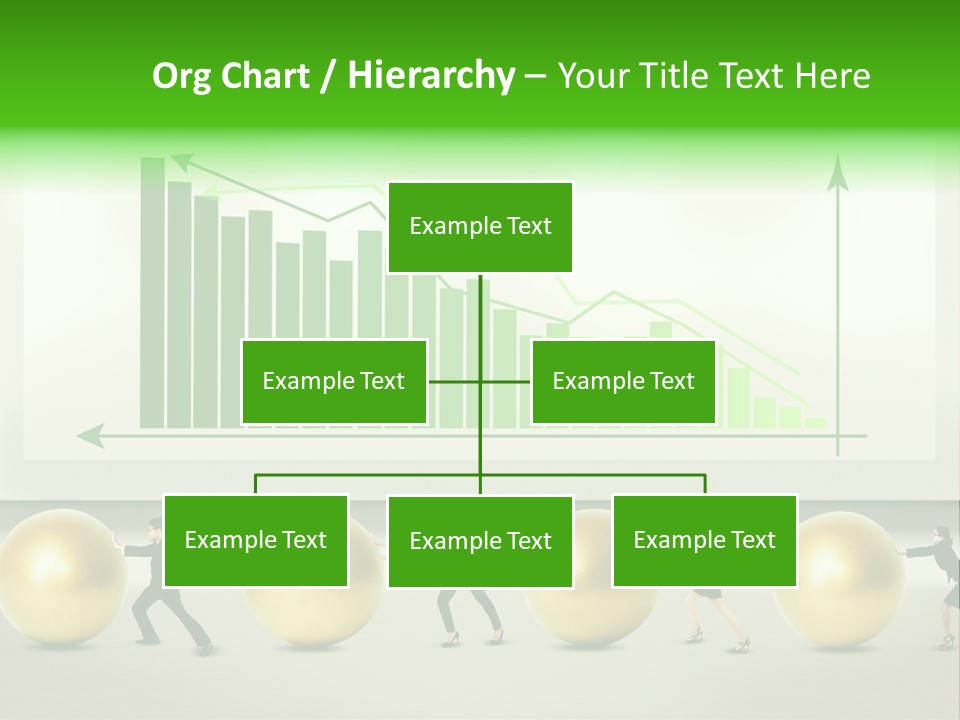 Org Chart / Hierarchy – Your Title Text Here

Example Text

Example Text

Example Text

Example Text

Example Text

Example Text